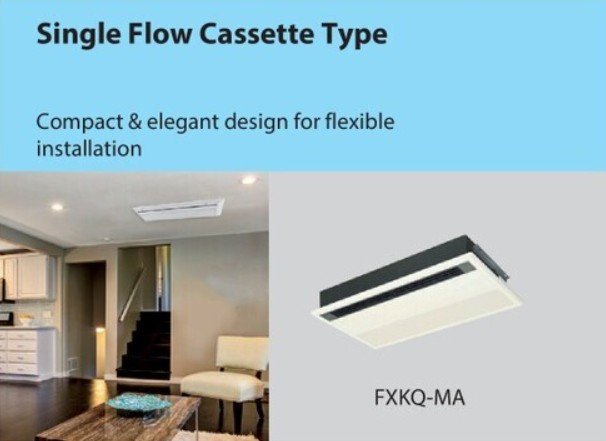 Single Flow Cassette Type

Compact & elegant design for flexible installation

FXKQ-MA